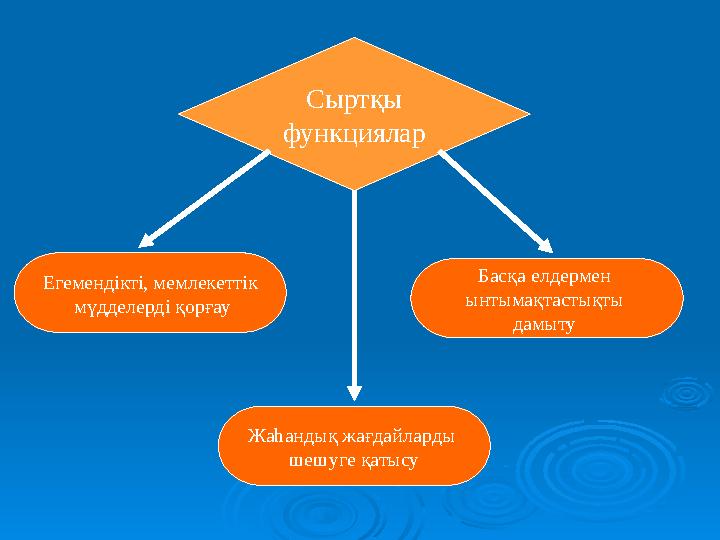 Сыртқы функциялар

Егемендікті, мемлекеттік мүдделерді қорғау

Басқа елдермен ынтымақтастықты дамыту

Жаһандық жағдайларды шешуге қатысу